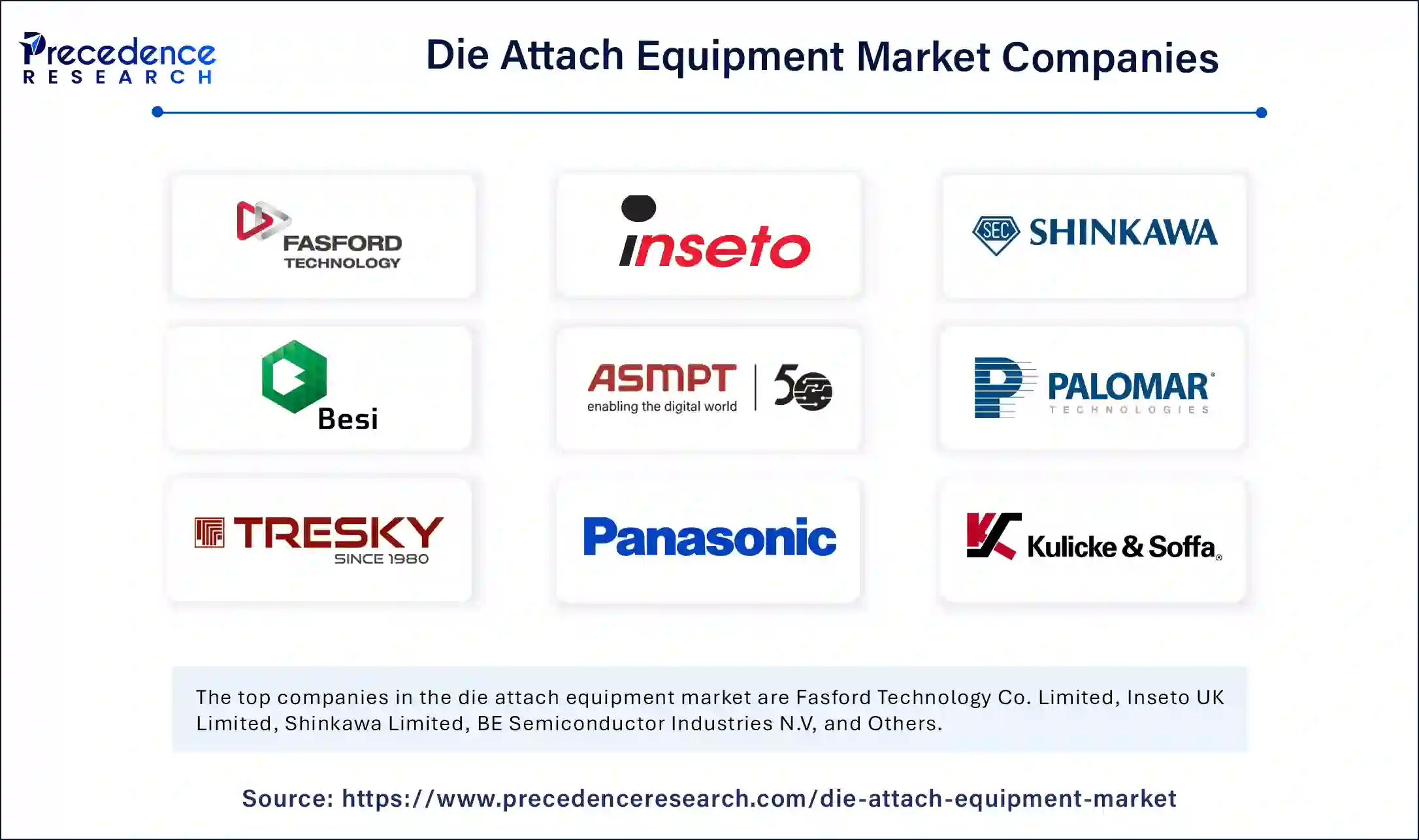 Precedence RESEARCH

Die Attach Equipment Market Companies

FASFORD TECHNOLOGY

inseto

SEC SHINKAWA

Besi

ASMPT enabling the digital world 50

PALOMAR TECHNOLOGIES

TRESKY SINCE 1980

Panasonic

Kulicke & Soffa

The top companies in the die attach equipment market are Fasford Technology Co. Limited, Inseto UK Limited, Shinkawa Limited, BE Semiconductor Industries N.V, and Others.

Source: https://www.precedenceresearch.com/die-attach-equipment-market